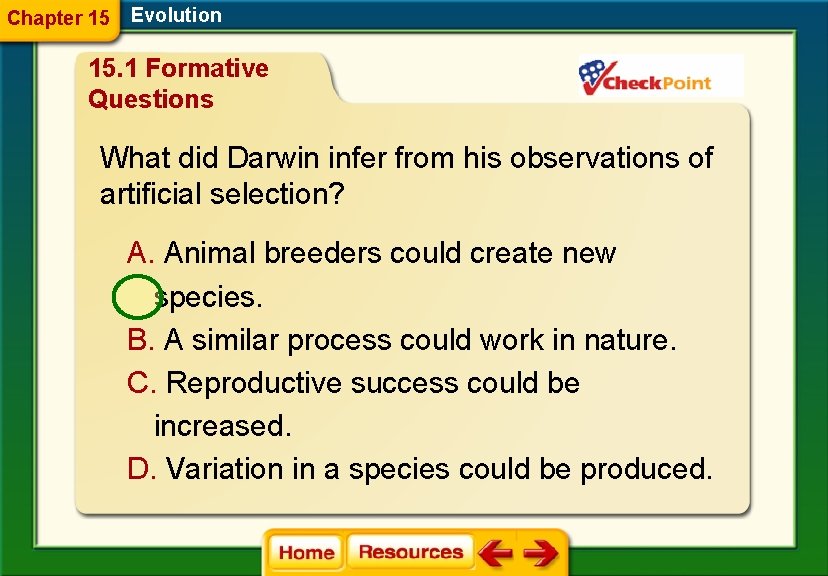 Chapter 15 Evolution

15.1 Formative Questions

CheckPoint

What did Darwin infer from his observations of artificial selection?

A. Animal breeders could create new species.

B. A similar process could work in nature.

C. Reproductive success could be increased.

D. Variation in a species could be produced.

Home Resources